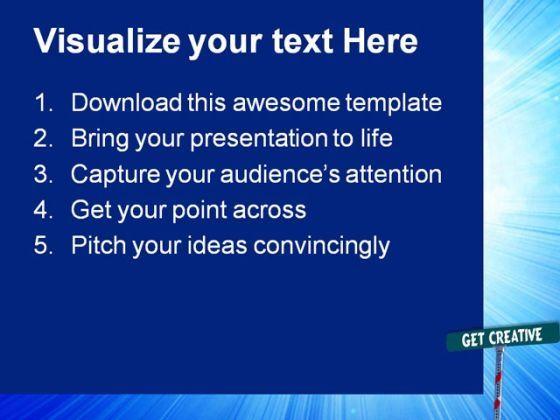 Visualize your text Here

1. Download this awesome template
2. Bring your presentation to life
3. Capture your audience's attention
4. Get your point across
5. Pitch your ideas convincingly

GET CREATIVE